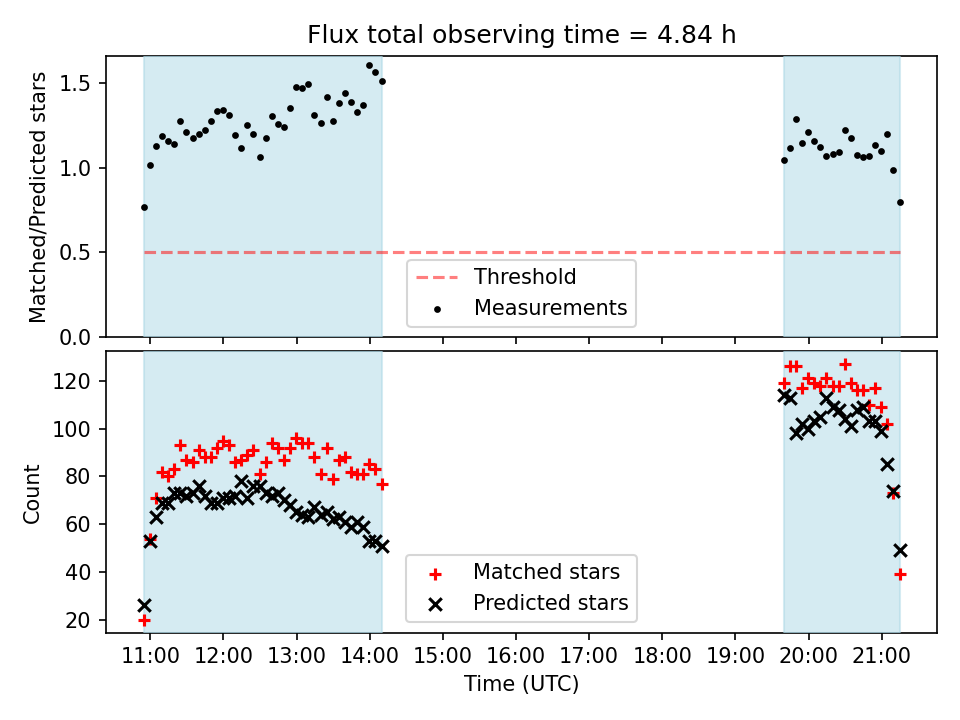 Flux total observing time = 4.84 h

Matched/Predicted stars

1.5
1.0
0.5
0.0

Threshold
Measurements

Count

120
100
80
60
40
20

Matched stars
Predicted stars

11:00 12:00 13:00 14:00 15:00 16:00 17:00 18:00 19:00 20:00 21:00

Time (UTC)